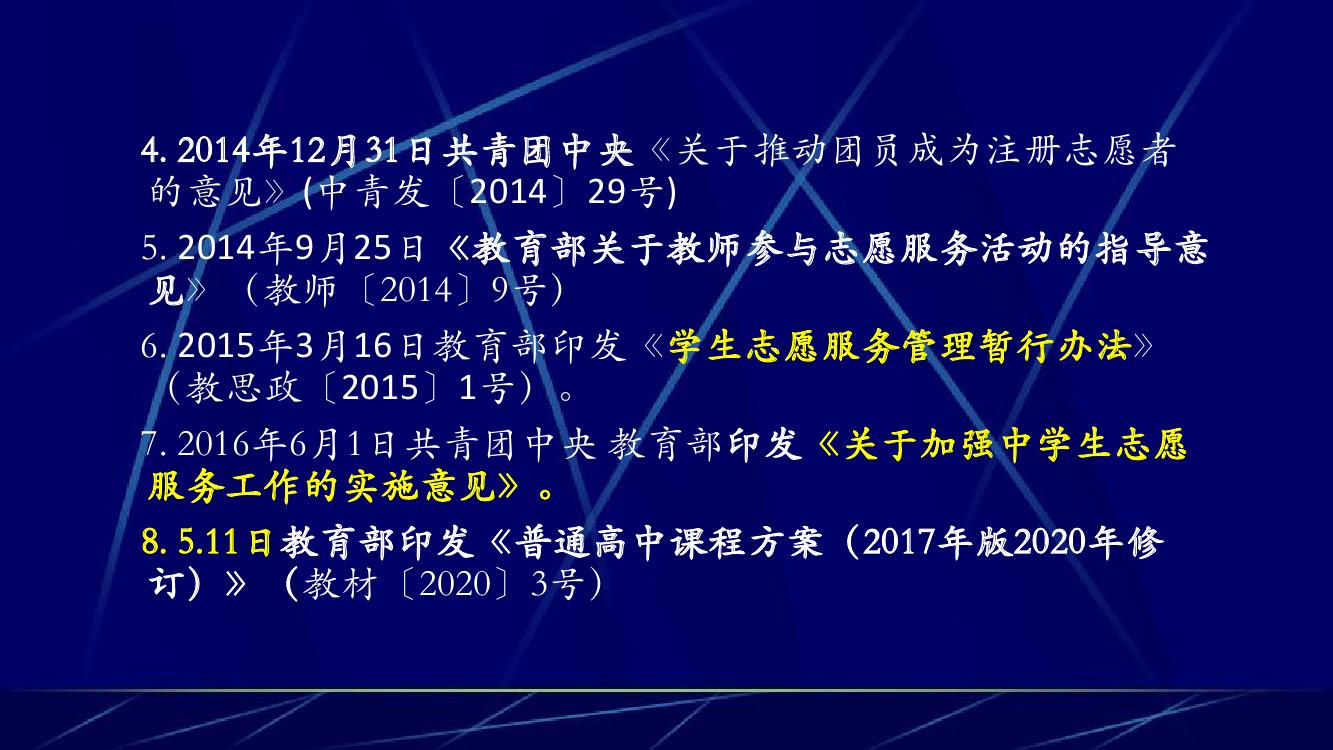 4. 2014年12月31日共青团中央《关于推动团员成为注册志愿者的意见》(中青发〔2014〕29号)

5. 2014年9月25日《教育部关于教师参与志愿服务活动的指导意见》（教师〔2014〕9号）

6. 2015年3月16日教育部印发《学生志愿服务管理暂行办法》（教思政〔2015〕1号）。

7. 2016年6月1日共青团中央 教育部印发《关于加强中学生志愿服务工作的实施意见》。

8. 5.11日教育部印发《普通高中课程方案（2017年版2020年修订）》（教材〔2020〕3号）